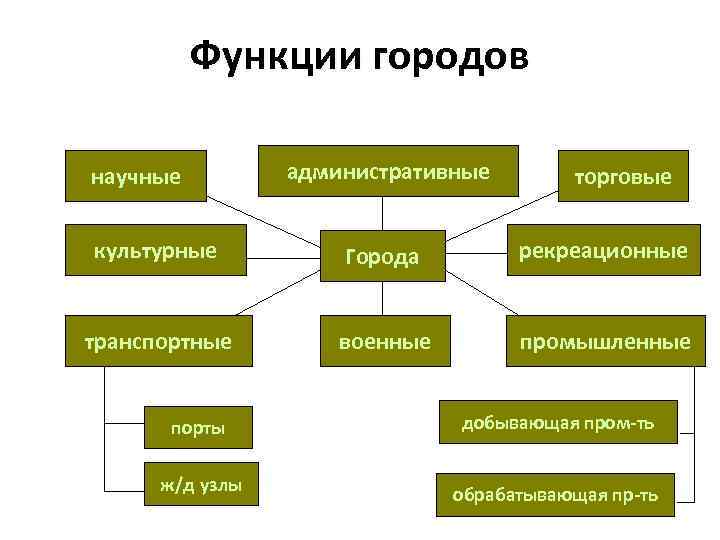 Функции городов

научные

административные

торговые

культурные

Города

рекреационные

транспортные

военные

промышленные

порты

ж/д узлы

добывающая пром-ть

обрабатывающая пр-ть